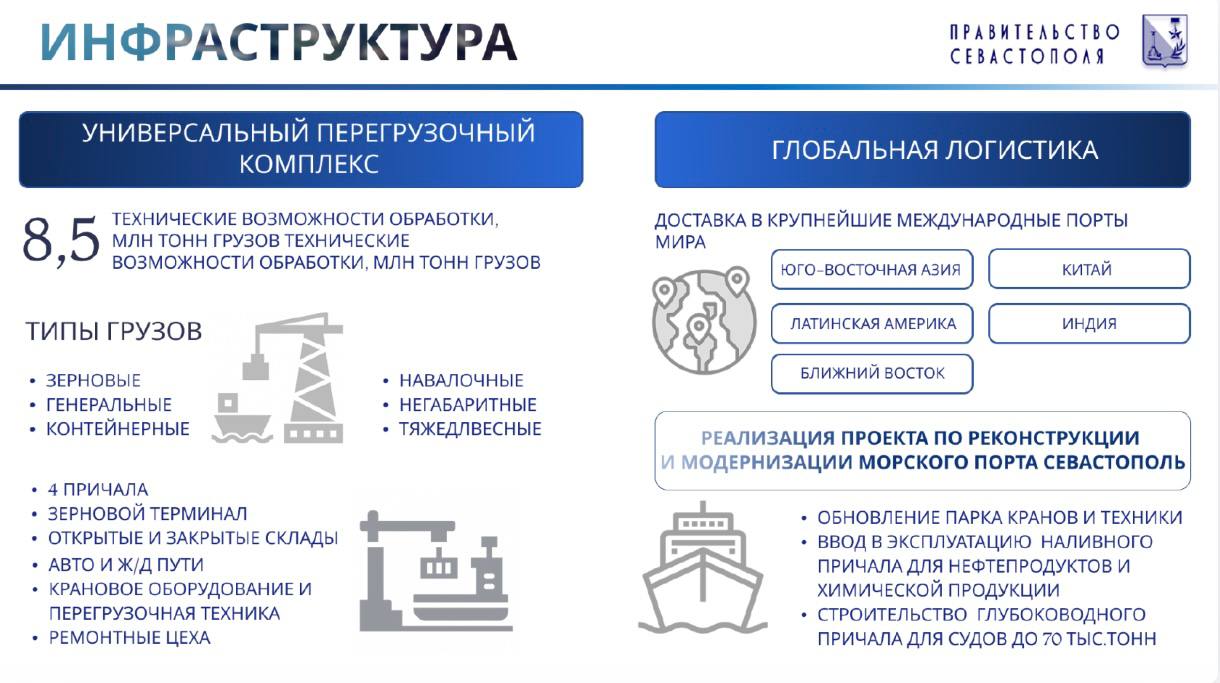 ИНФРАСТРУКТУРА

ПРАВИТЕЛЬСТВО СЕВАСТОПОЛЯ

УНИВЕРСАЛЬНЫЙ ПЕРЕГРУЗОЧНЫЙ КОМПЛЕКС

8,5 ТЕХНИЧЕСКИЕ ВОЗМОЖНОСТИ ОБРАБОТКИ, МЛН ТОНН ГРУЗОВ ТЕХНИЧЕСКИЕ ВОЗМОЖНОСТИ ОБРАБОТКИ, МЛН ТОНН ГРУЗОВ

ТИПЫ ГРУЗОВ

• ЗЕРНОВЫЕ
• ГЕНЕРАЛЬНЫЕ
• КОНТЕЙНЕРНЫЕ

• НАВАЛОЧНЫЕ
• НЕГАБАРИТНЫЕ
• ТЯЖЕДЛВЕСНЫЕ

• 4 ПРИЧАЛА
• ЗЕРНОВОЙ ТЕРМИНАЛ
• ОТКРЫТЫЕ И ЗАКРЫТЫЕ СКЛАДЫ
• АВТО И Ж/Д ПУТИ
• КРАНОВОЕ ОБОРУДОВАНИЕ И ПЕРЕГРУЗОЧНАЯ ТЕХНИКА
• РЕМОНТНЫЕ ЦЕХА

ГЛОБАЛЬНАЯ ЛОГИСТИКА

ДОСТАВКА В КРУПНЕЙШИЕ МЕЖДУНАРОДНЫЕ ПОРТЫ МИРА

ЮГО-ВОСТОЧНАЯ АЗИЯ
КИТАЙ
ЛАТИНСКАЯ АМЕРИКА
ИНДИЯ
БЛИЖНИЙ ВОСТОК

РЕАЛИЗАЦИЯ ПРОЕКТА ПО РЕКОНСТРУКЦИИ И МОДЕРНИЗАЦИИ МОРСКОГО ПОРТА СЕВАСТОПОЛЬ

• ОБНОВЛЕНИЕ ПАРКА КРАНОВ И ТЕХНИКИ
• ВВОД В ЭКСПЛУАТАЦИЮ НАЛИВНОГО ПРИЧАЛА ДЛЯ НЕФТЕПРОДУКТОВ И ХИМИЧЕСКОЙ ПРОДУКЦИИ
• СТРОИТЕЛЬСТВО ГЛУБОКОВОДНОГО ПРИЧАЛА ДЛЯ СУДОВ ДО 70 ТЫС.ТОНН